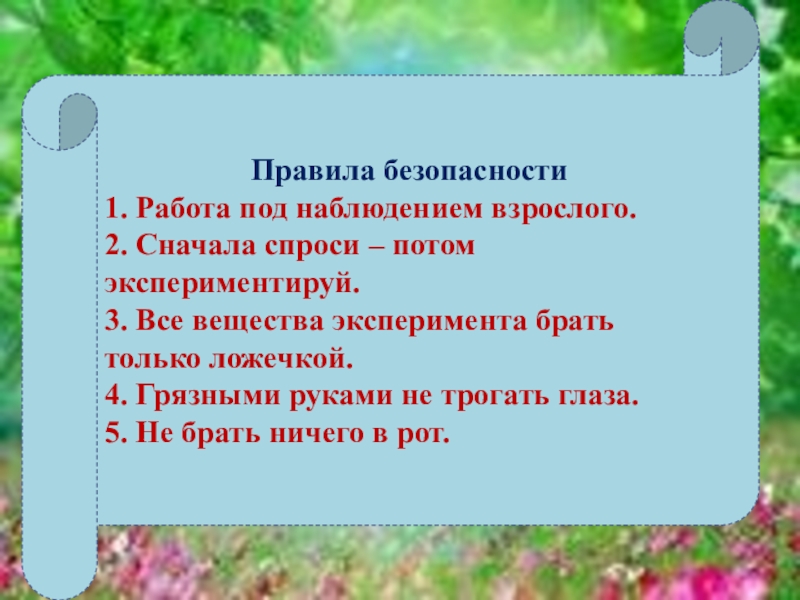 Правила безопасности

1. Работа под наблюдением взрослого.
2. Сначала спроси – потом экспериментируй.
3. Все вещества эксперимента брать только ложечкой.
4. Грязными руками не трогать глаза.
5. Не брать ничего в рот.